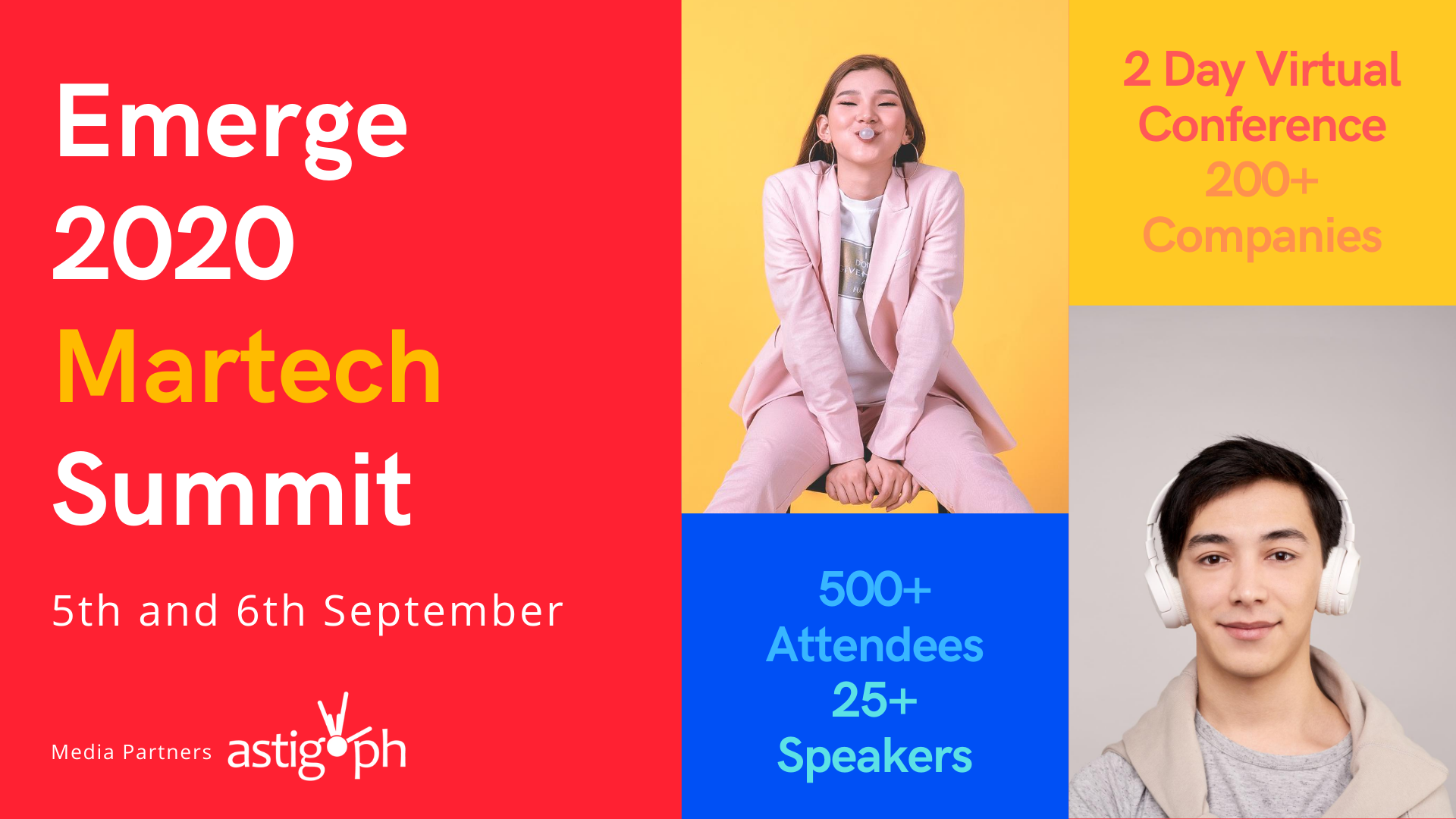 Emerge
2020
Martech
Summit

5th and 6th September

Media Partners astig.ph

2 Day Virtual Conference
200+ Companies

500+ Attendees
25+ Speakers